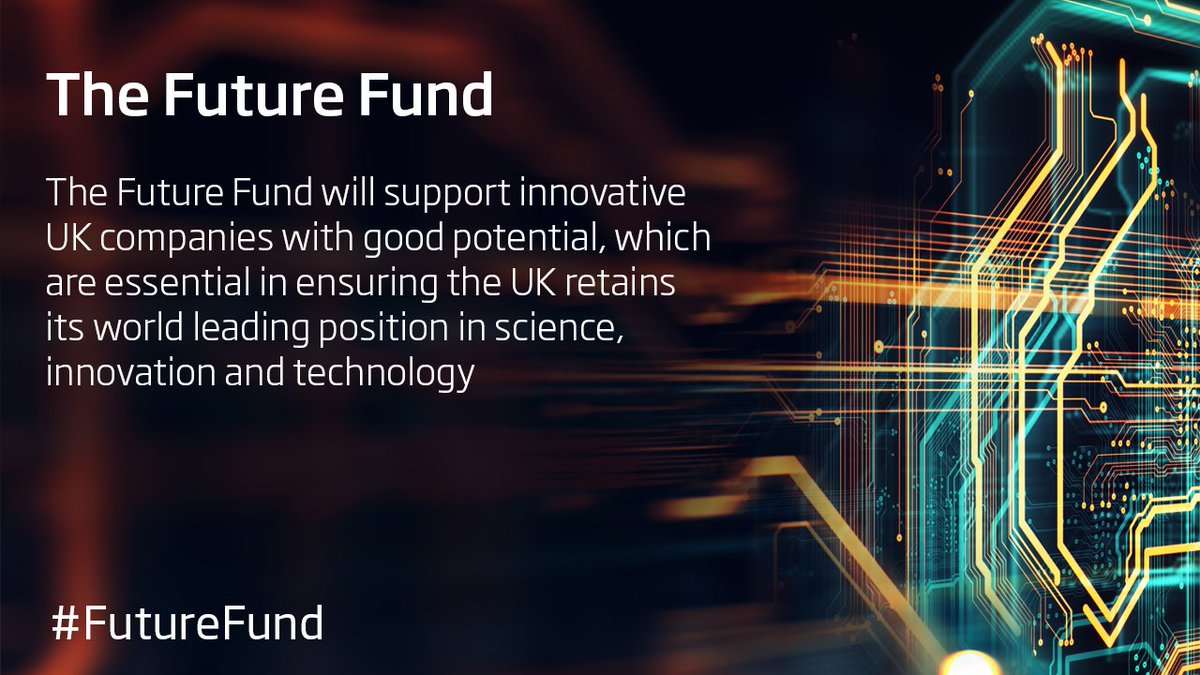 The Future Fund

The Future Fund will support innovative UK companies with good potential, which are essential in ensuring the UK retains its world leading position in science, innovation and technology

#FutureFund